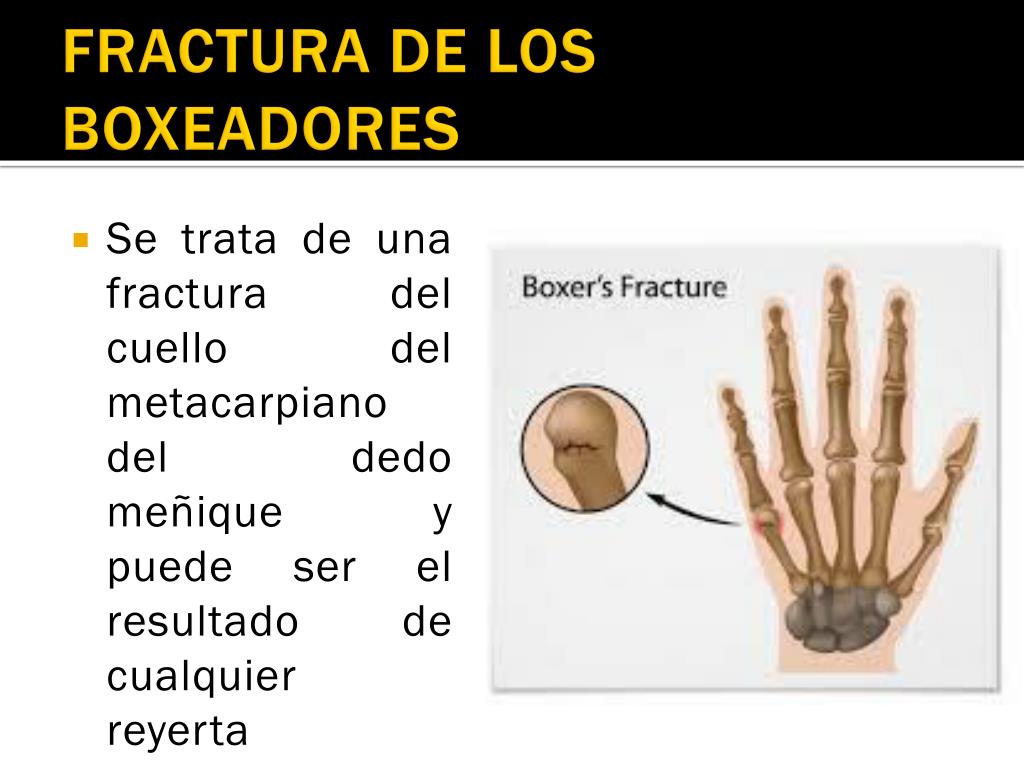 FRACTURA DE LOS BOXEADORES

Se trata de una fractura del cuello del metacarpiano del dedo meñique y puede ser el resultado de cualquier reyerta

Boxer's Fracture